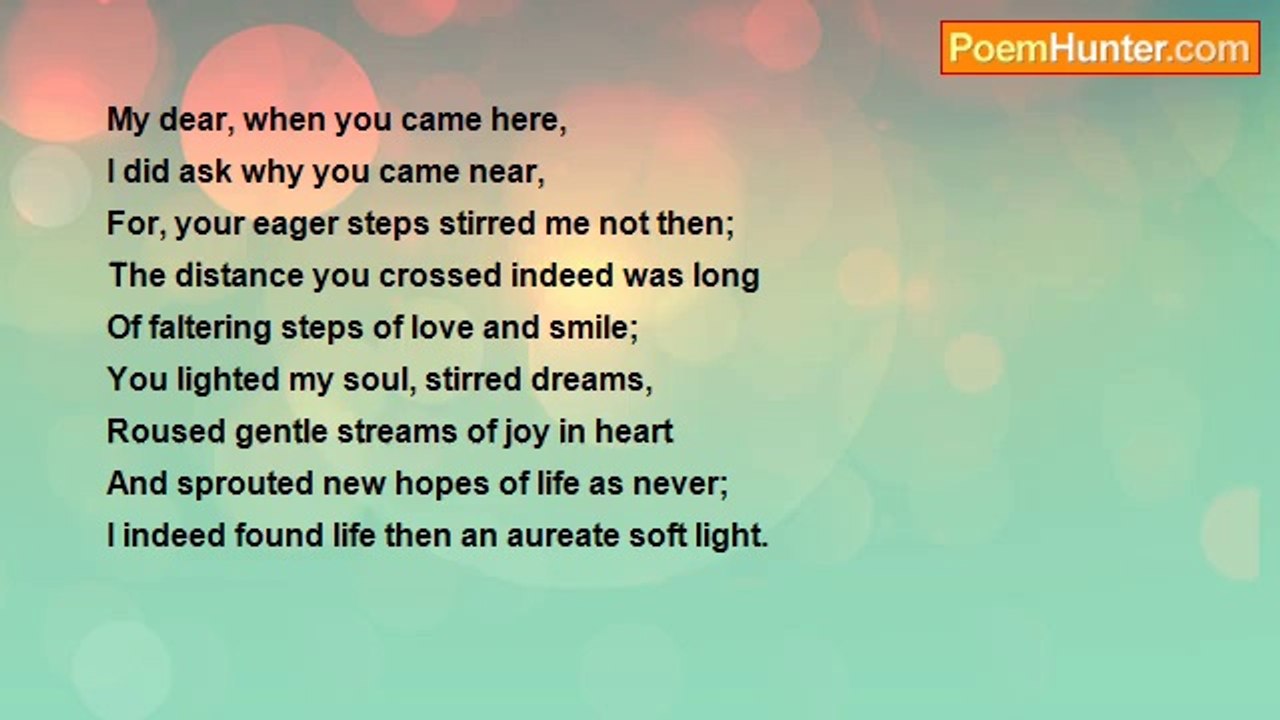 PoemHunter.com

My dear, when you came here,
I did ask why you came near,
For, your eager steps stirred me not then;
The distance you crossed indeed was long
Of faltering steps of love and smile;
You lighted my soul, stirred dreams,
Roused gentle streams of joy in heart
And sprouted new hopes of life as never;
I indeed found life then an aureate soft light.